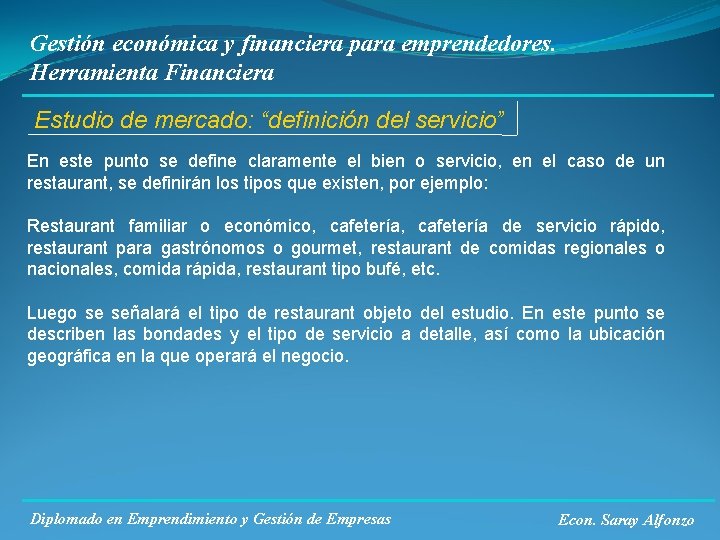 Gestión económica y financiera para emprendedores.
Herramienta Financiera

Estudio de mercado: “definición del servicio”

En este punto se define claramente el bien o servicio, en el caso de un restaurant, se definirán los tipos que existen, por ejemplo:

Restaurant familiar o económico, cafetería, cafetería de servicio rápido, restaurant para gastrónomos o gourmet, restaurant de comidas regionales o nacionales, comida rápida, restaurant tipo bufé, etc.

Luego se señalará el tipo de restaurant objeto del estudio. En este punto se describen las bondades y el tipo de servicio a detalle, así como la ubicación geográfica en la que operará el negocio.

Diplomado en Emprendimiento y Gestión de Empresas

Econ. Saray Alfonzo